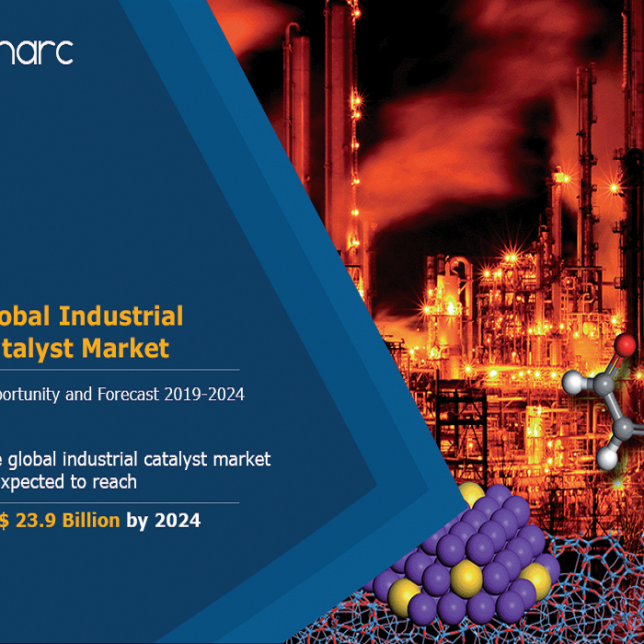 narc

obal Industrial
talyst Market

portunity and Forecast 2019-2024

e global industrial catalyst market
xpected to reach

$ 23.9 Billion by 2024